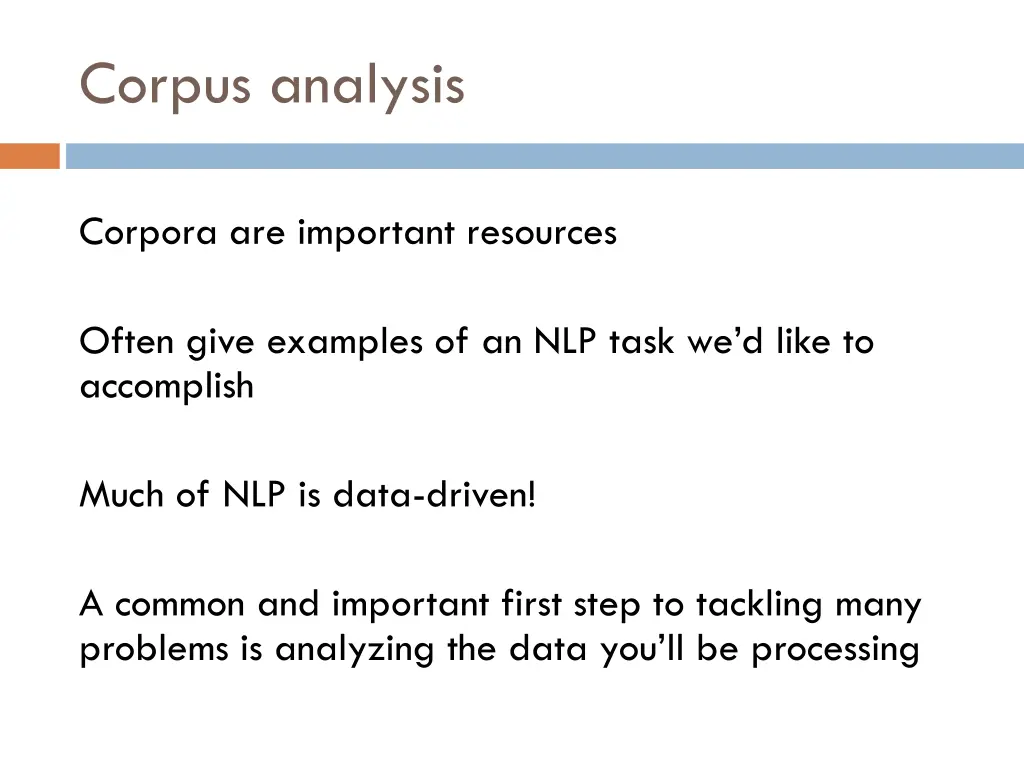 Corpus analysis

Corpora are important resources

Often give examples of an NLP task we’d like to accomplish

Much of NLP is data-driven!

A common and important first step to tackling many problems is analyzing the data you’ll be processing